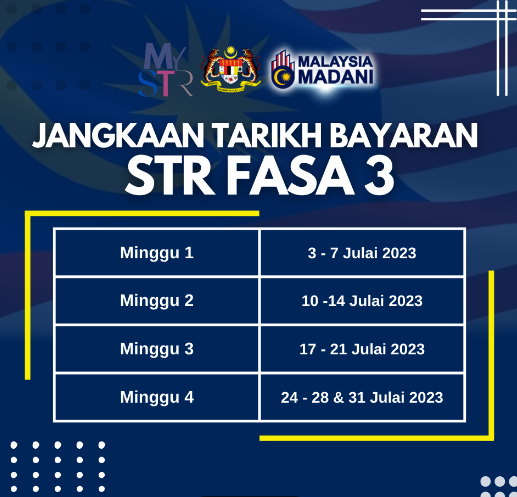 MY STR

MALAYSIA MADANI

JANGKAAN TARIKH BAYARAN
STR FASA 3

| Minggu 1 | 3 - 7 Julai 2023 |
|---|---|
| Minggu 2 | 10 -14 Julai 2023 |
| Minggu 3 | 17 - 21 Julai 2023 |
| Minggu 4 | 24 - 28 & 31 Julai 2023 |